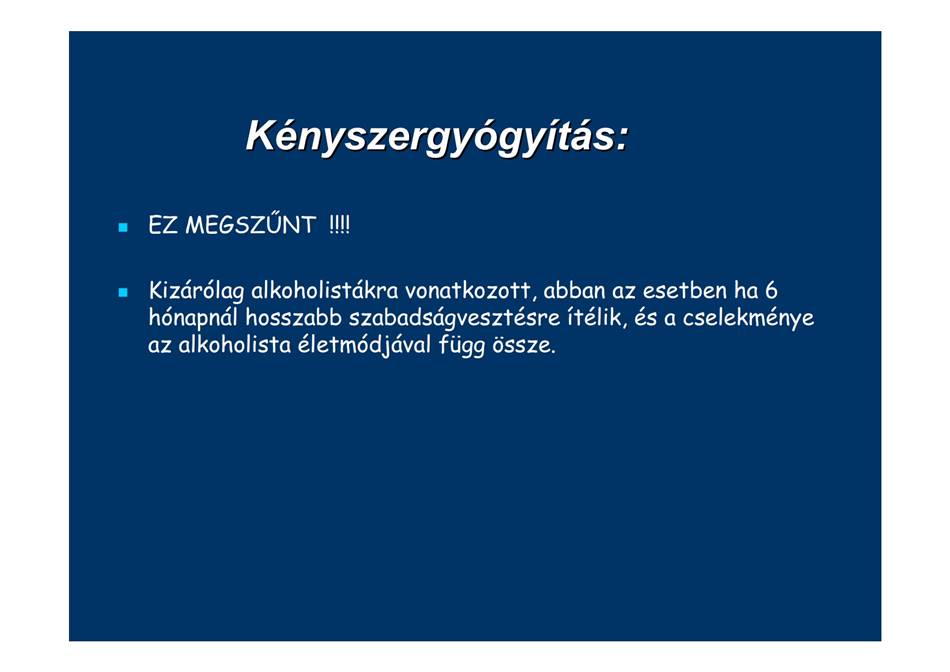 Kényszergyógyítás:

EZ MEGSZŰNT !!!!

Kizárólag alkoholistákra vonatkozott, abban az esetben ha 6 hónapnál hosszabb szabadságvesztésre ítélik, és a cselekménye az alkoholista életmódjával függ össze.